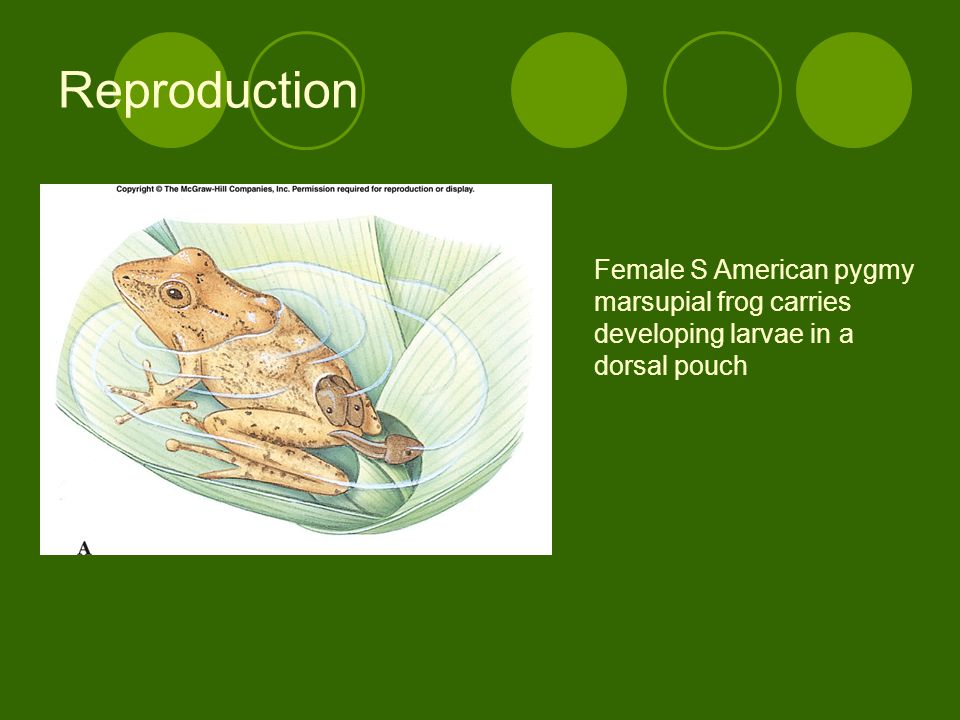 Reproduction

Copyright © The McGraw-Hill Companies, Inc. Permission required for reproduction or display.

A

Female S American pygmy marsupial frog carries developing larvae in a dorsal pouch